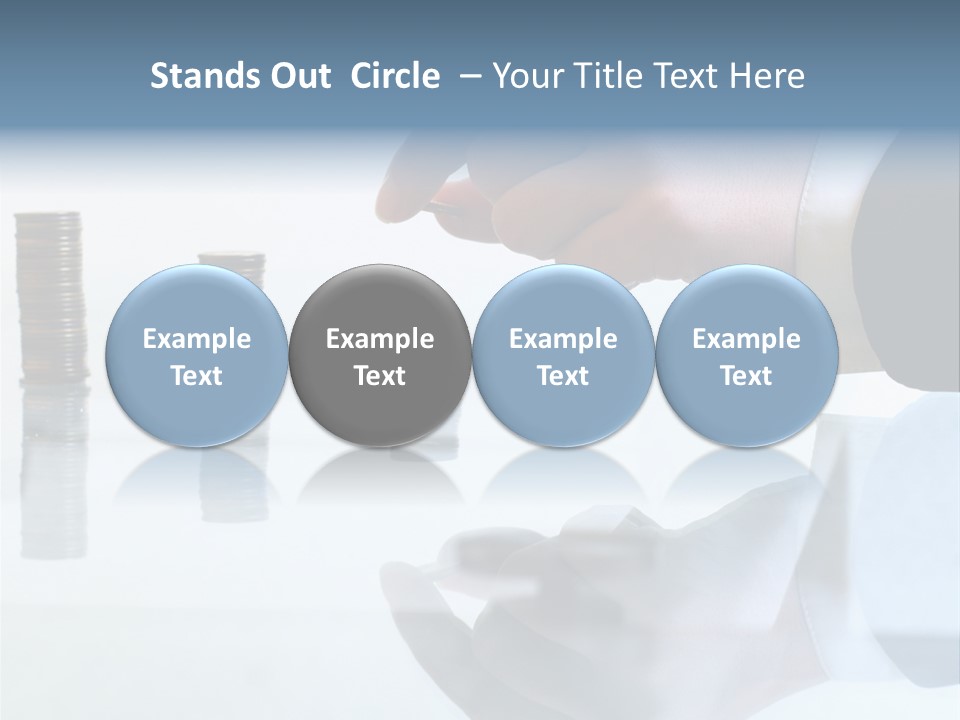 Stands Out  Circle  – Your Title Text Here

Example Text

Example Text

Example Text

Example Text